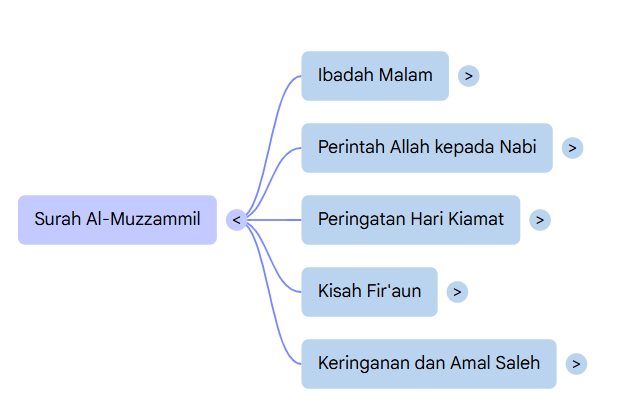 Surah Al-Muzzammil <

Ibadah Malam >

Perintah Allah kepada Nabi >

Peringatan Hari Kiamat >

Kisah Fir'aun >

Keringanan dan Amal Saleh >